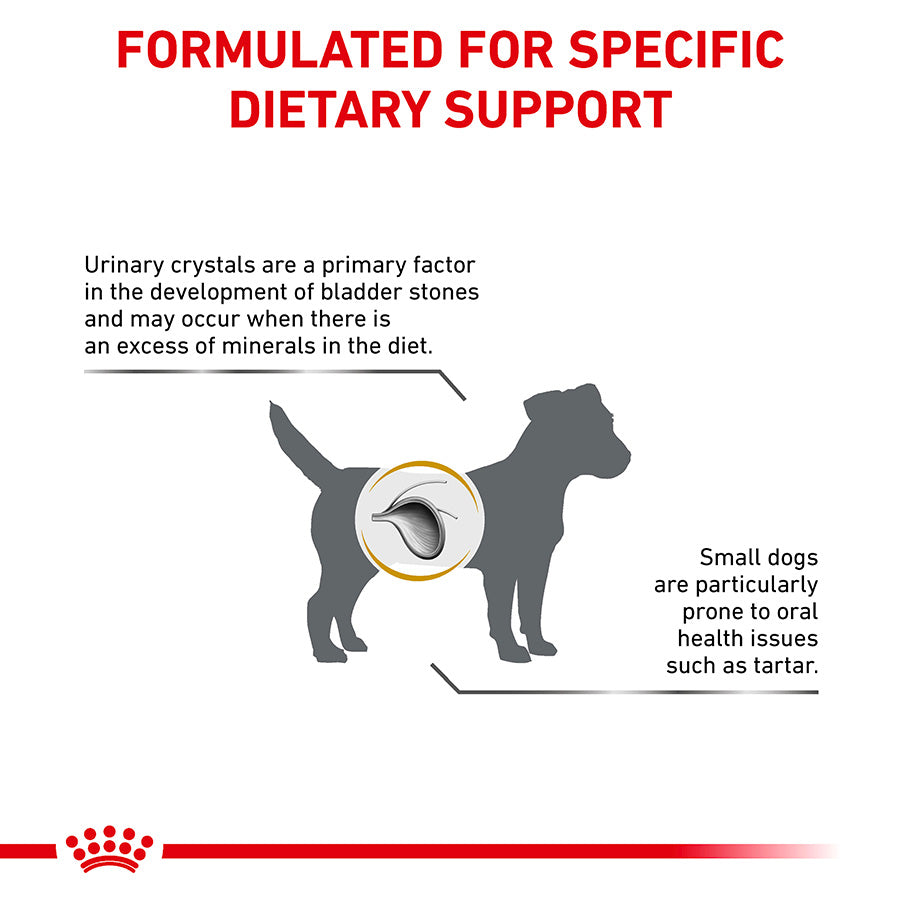 FORMULATED FOR SPECIFIC DIETARY SUPPORT

Urinary crystals are a primary factor in the development of bladder stones and may occur when there is an excess of minerals in the diet.

Small dogs are particularly prone to oral health issues such as tartar.